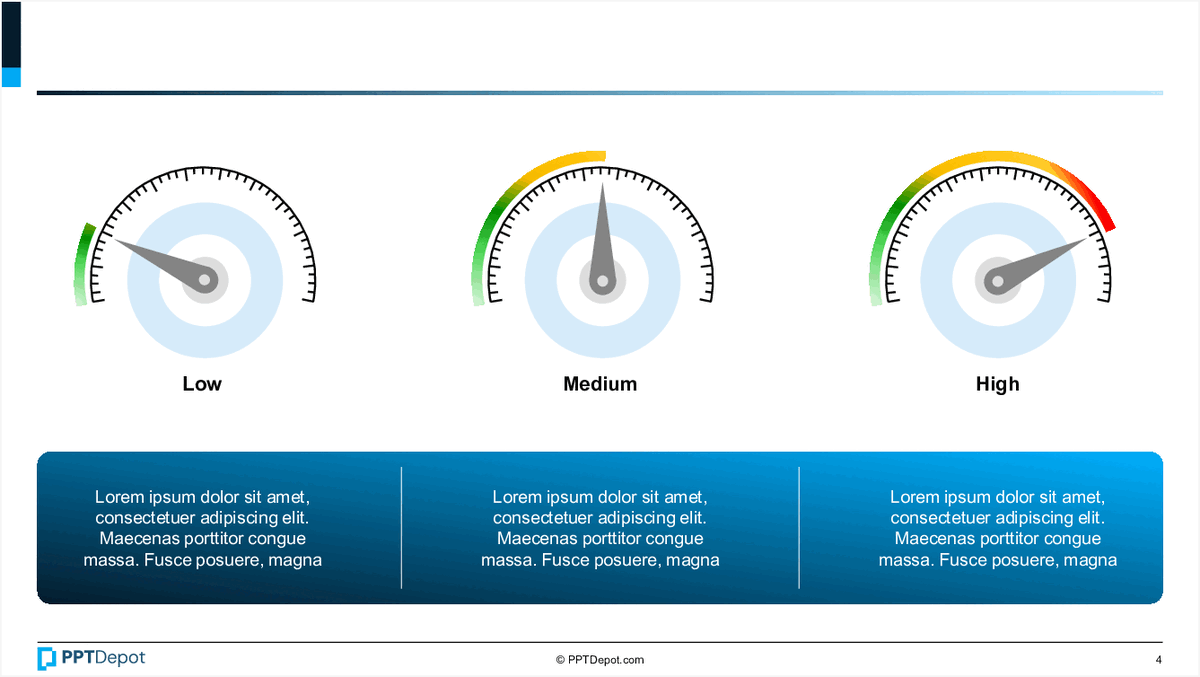 Low

Medium

High

Lorem ipsum dolor sit amet, consectetuer adipiscing elit. Maecenas porttitor congue massa. Fusce posuere, magna

Lorem ipsum dolor sit amet, consectetuer adipiscing elit. Maecenas porttitor congue massa. Fusce posuere, magna

Lorem ipsum dolor sit amet, consectetuer adipiscing elit. Maecenas porttitor congue massa. Fusce posuere, magna

PPTDepot

© PPTDepot.com

4